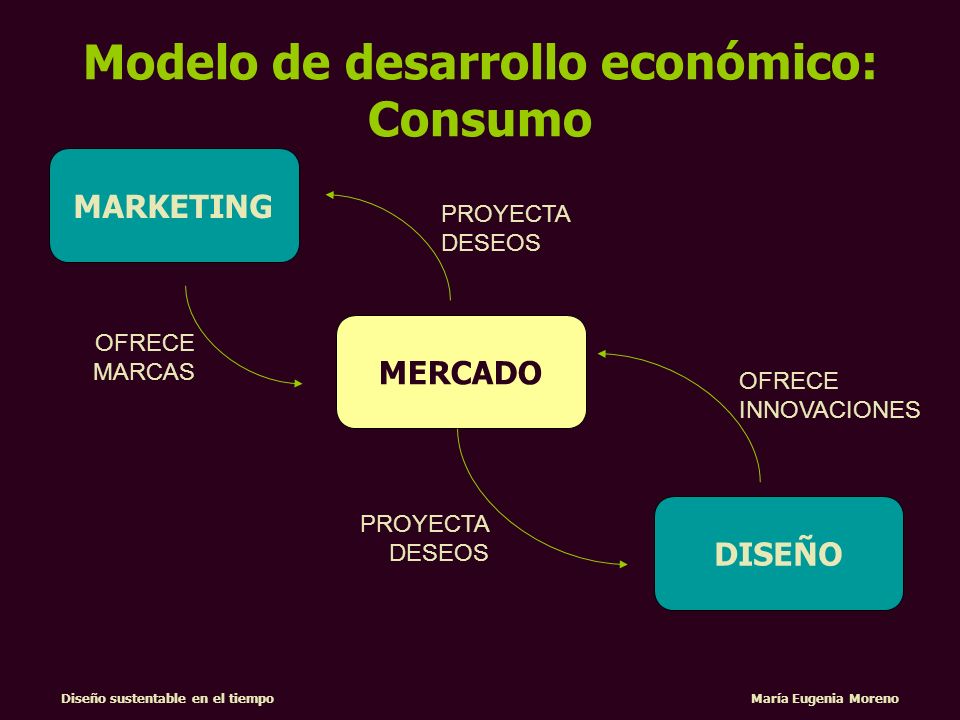 Modelo de desarrollo económico: Consumo

MARKETING

PROYECTA DESEOS

OFRECE MARCAS

MERCADO

OFRECE INNOVACIONES

PROYECTA DESEOS

DISEÑO

Diseño sustentable en el tiempo

María Eugenia Moreno